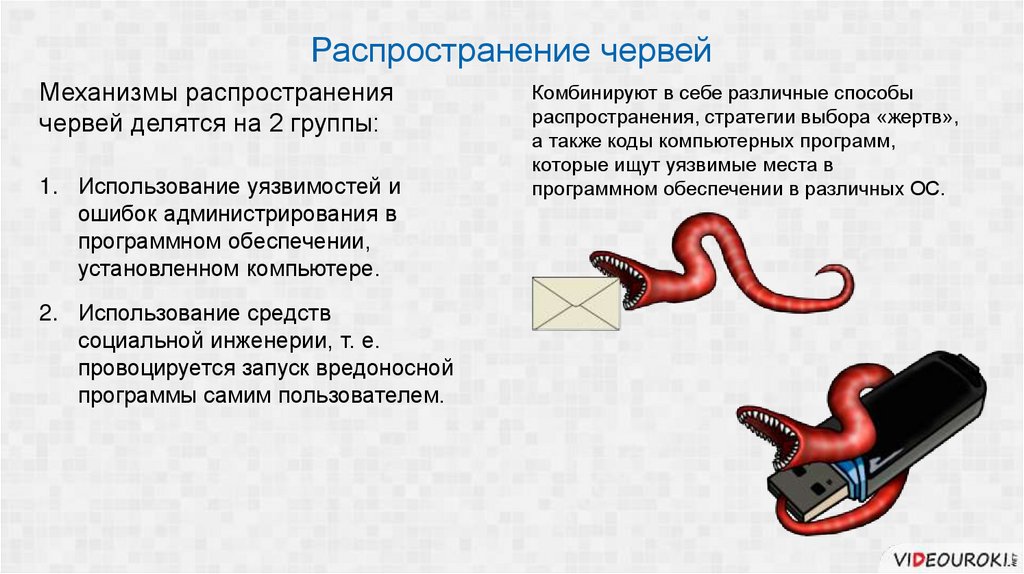 Распространение червей

Механизмы распространения червей делятся на 2 группы:

1. Использование уязвимостей и ошибок администрирования в программном обеспечении, установленном компьютере.

2. Использование средств социальной инженерии, т. е. провоцируется запуск вредоносной программы самим пользователем.

Комбинируют в себе различные способы распространения, стратегии выбора «жертв», а также коды компьютерных программ, которые ищут уязвимые места в программном обеспечении в различных ОС.

VIDEOUROKI.NET